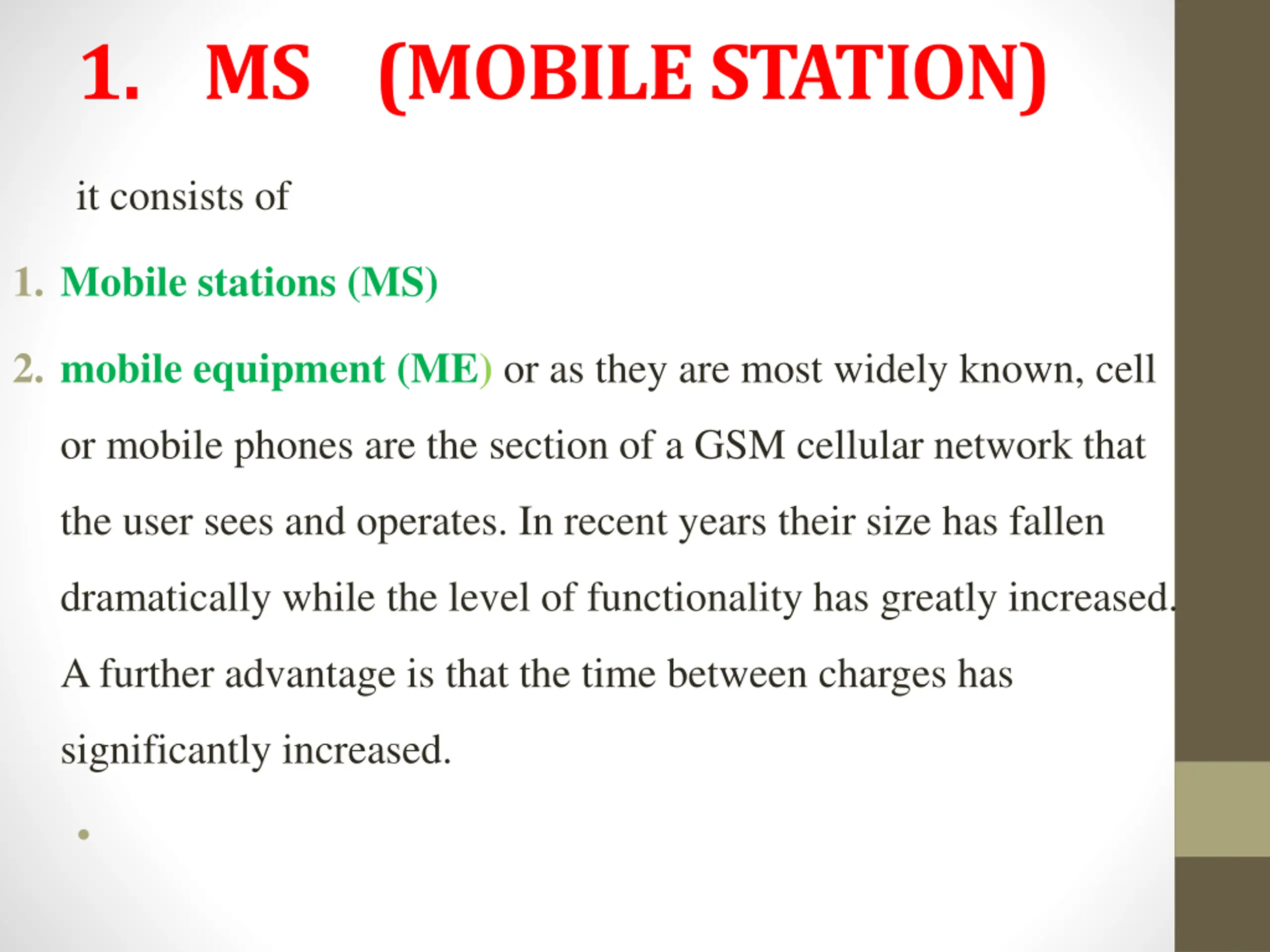 1. MS (MOBILE STATION)

it consists of

1. Mobile stations (MS)

2. mobile equipment (ME) or as they are most widely known, cell or mobile phones are the section of a GSM cellular network that the user sees and operates. In recent years their size has fallen dramatically while the level of functionality has greatly increased. A further advantage is that the time between charges has significantly increased.

•